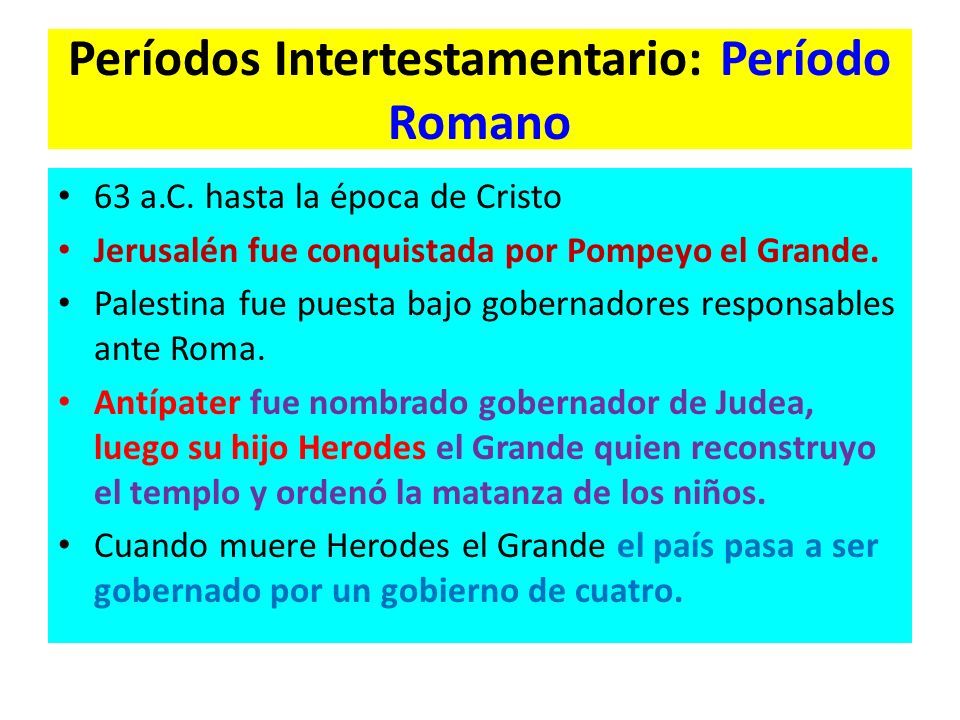 Períodos Intertestamentario: Período Romano

• 63 a.C. hasta la época de Cristo
• Jerusalén fue conquistada por Pompeyo el Grande.
• Palestina fue puesta bajo gobernadores responsables ante Roma.
• Antípater fue nombrado gobernador de Judea, luego su hijo Herodes el Grande quien reconstruyo el templo y ordenó la matanza de los niños.
• Cuando muere Herodes el Grande el país pasa a ser gobernado por un gobierno de cuatro.